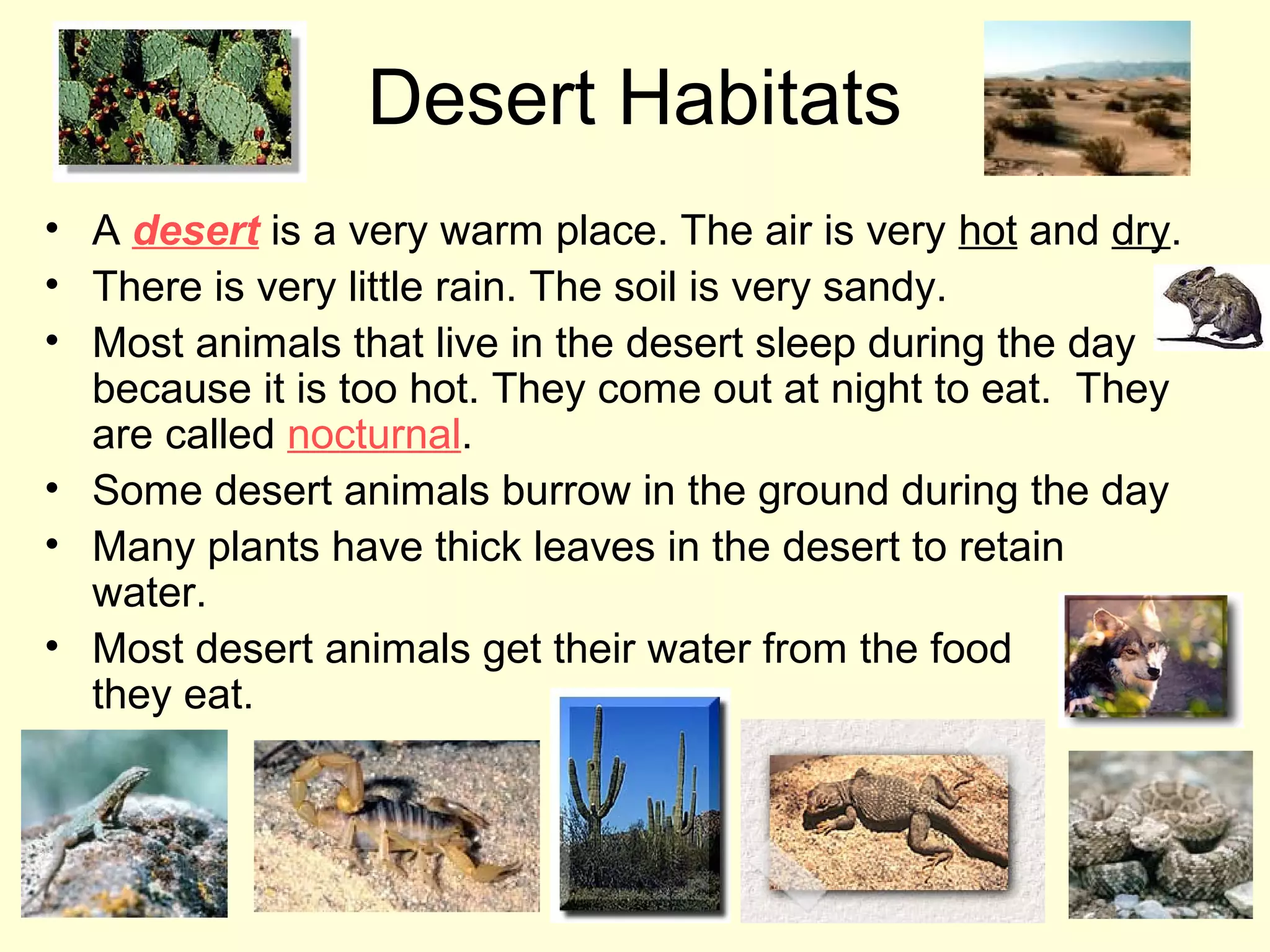 Desert Habitats

• A desert is a very warm place. The air is very hot and dry.
• There is very little rain. The soil is very sandy.
• Most animals that live in the desert sleep during the day because it is too hot. They come out at night to eat. They are called nocturnal.
• Some desert animals burrow in the ground during the day
• Many plants have thick leaves in the desert to retain water.
• Most desert animals get their water from the food they eat.